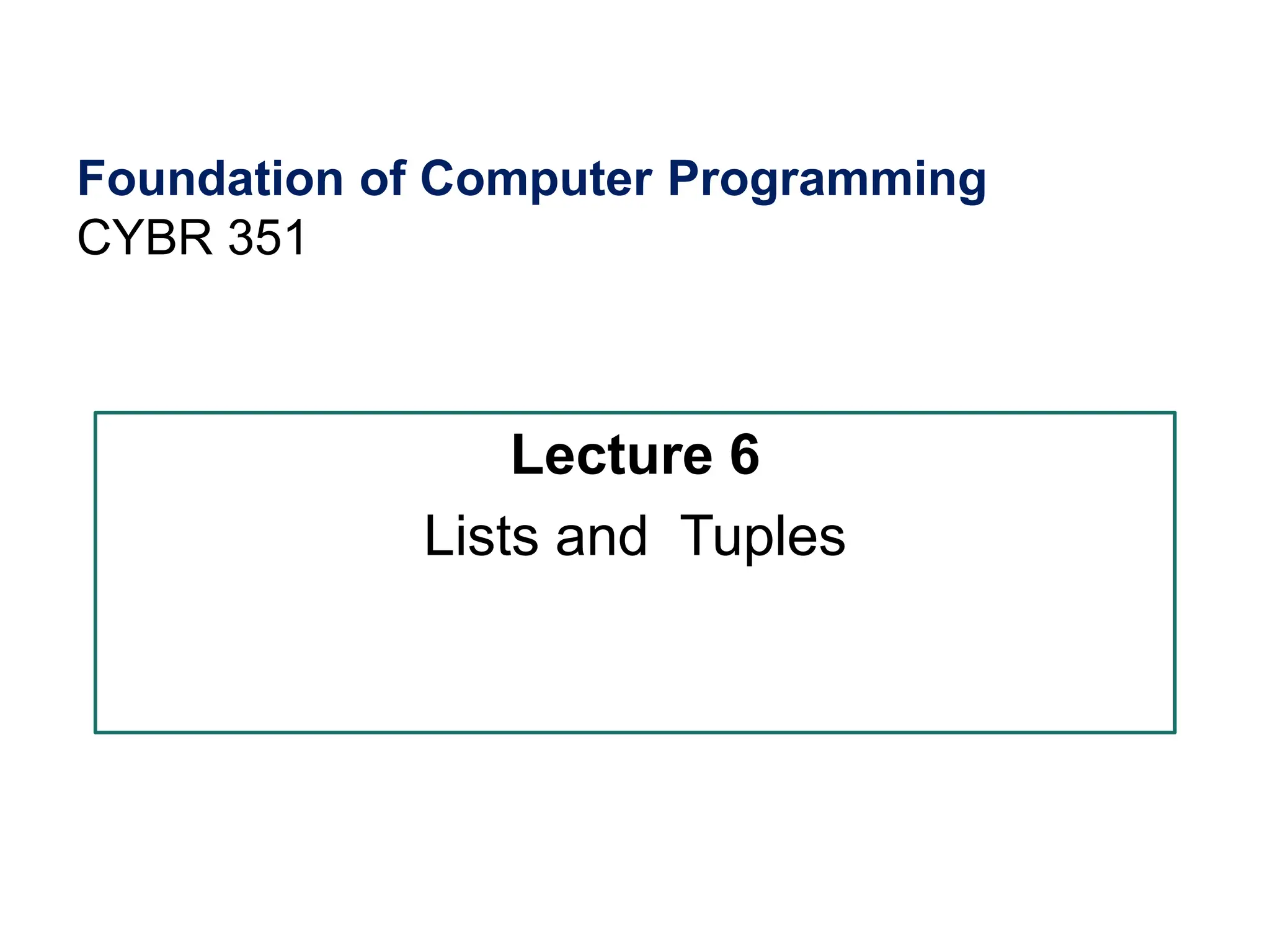 Foundation of Computer Programming
CYBR 351

Lecture 6
Lists and Tuples